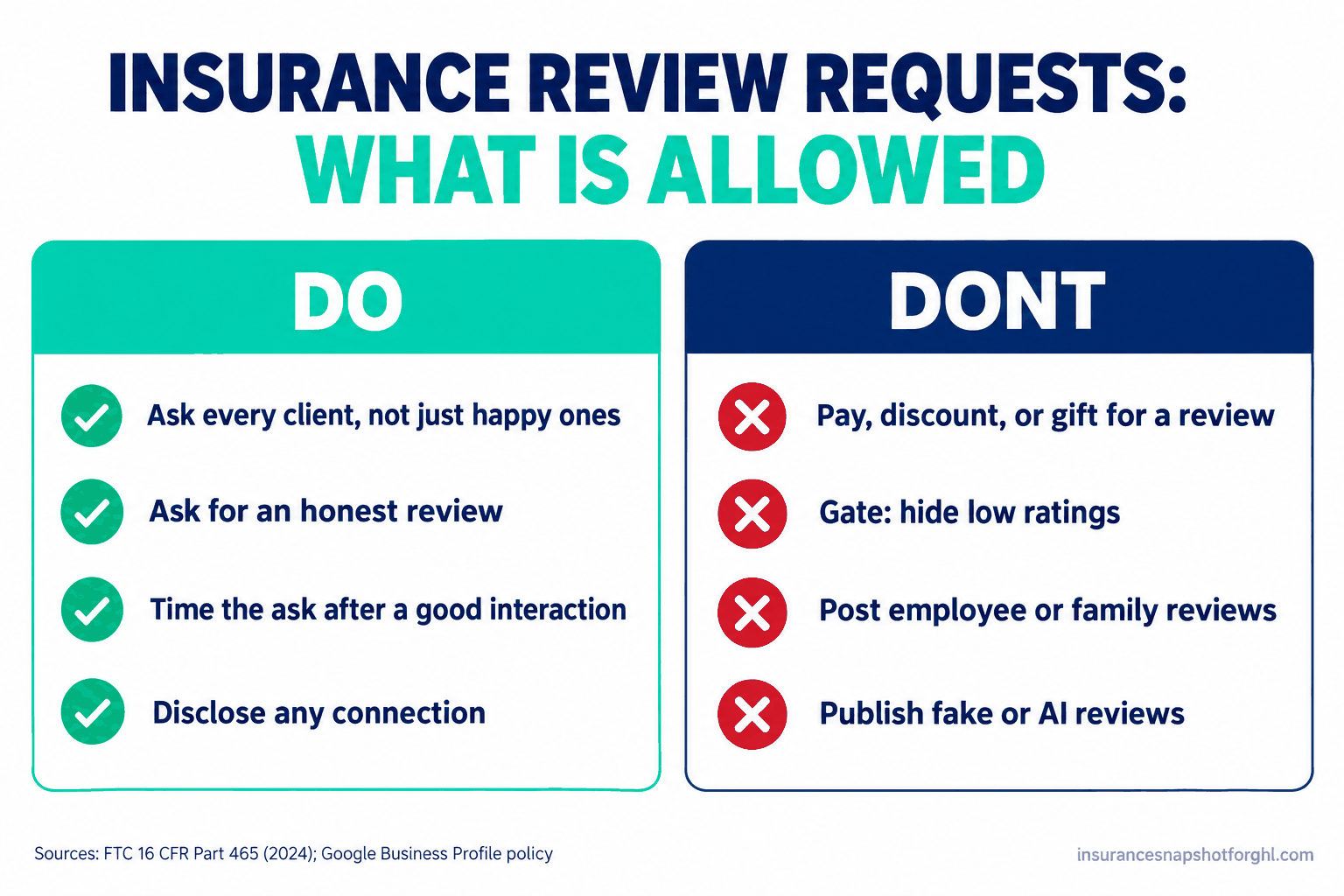 INSURANCE REVIEW REQUESTS:
WHAT IS ALLOWED

DO

Ask every client, not just happy ones

Ask for an honest review

Time the ask after a good interaction

Disclose any connection

DONT

Pay, discount, or gift for a review

Gate: hide low ratings

Post employee or family reviews

Publish fake or AI reviews

Sources: FTC 16 CFR Part 465 (2024); Google Business Profile policy

insurancesnapshotforghl.com